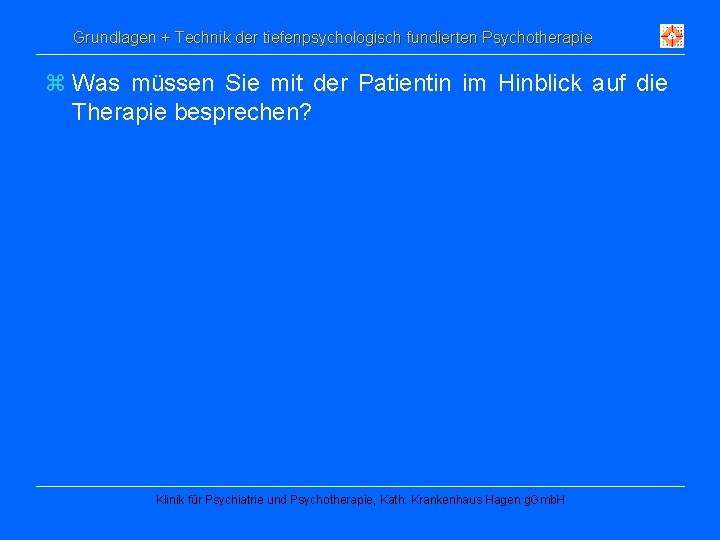 Grundlagen + Technik der tiefenpsychologisch fundierten Psychotherapie

⌘ Was müssen Sie mit der Patientin im Hinblick auf die Therapie besprechen?

Klinik für Psychiatrie und Psychotherapie, Kath. Krankenhaus Hagen gGmbH